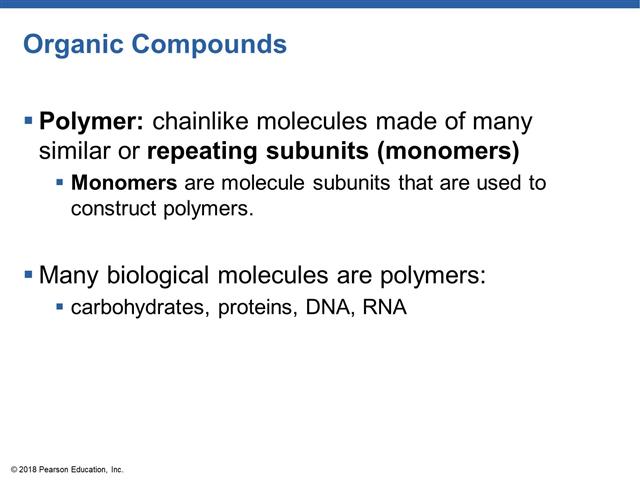 Organic Compounds

▪ Polymer: chainlike molecules made of many similar or repeating subunits (monomers)

▪ Monomers are molecule subunits that are used to construct polymers.

▪ Many biological molecules are polymers:

▪ carbohydrates, proteins, DNA, RNA

© 2018 Pearson Education, Inc.